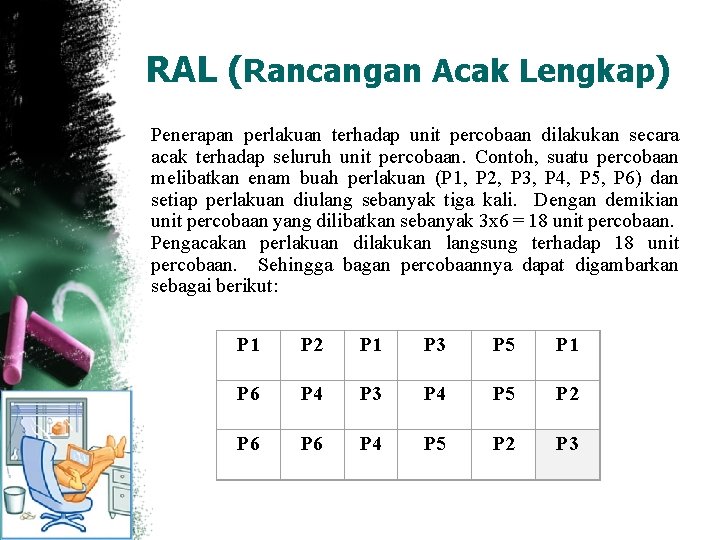 RAL (Rancangan Acak Lengkap)

Penerapan perlakuan terhadap unit percobaan dilakukan secara acak terhadap seluruh unit percobaan. Contoh, suatu percobaan melibatkan enam buah perlakuan (P1, P2, P3, P4, P5, P6) dan setiap perlakuan diulang sebanyak tiga kali. Dengan demikian unit percobaan yang dilibatkan sebanyak 3x6 = 18 unit percobaan. Pengacakan perlakuan dilakukan langsung terhadap 18 unit percobaan. Sehingga bagan percobaannya dapat digambarkan sebagai berikut:

| P1 | P2 | P1 | P3 | P5 | P1 |
|---|---|---|---|---|---|
| P6 | P4 | P3 | P4 | P5 | P2 |
| P6 | P6 | P4 | P5 | P2 | P3 |